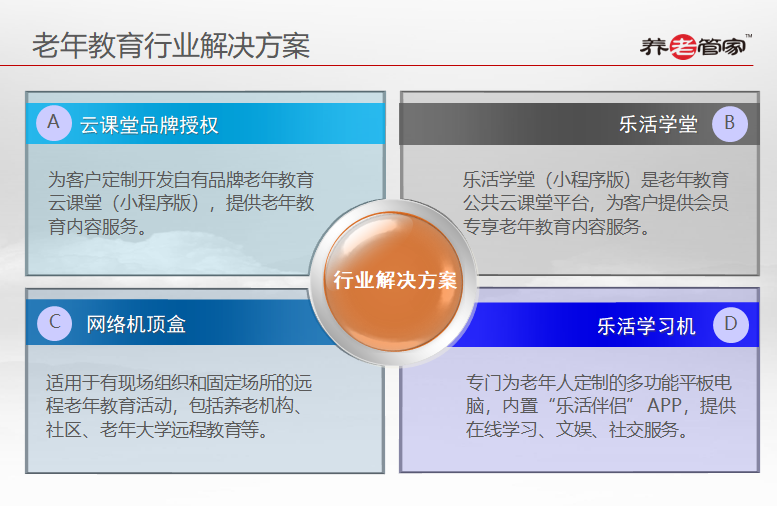 老年教育行业解决方案

养老管家™

A 云课堂品牌授权

为客户定制开发自有品牌老年教育云课堂（小程序版），提供老年教育内容服务。

乐活学堂 B

乐活学堂（小程序版）是老年教育公共云课堂平台，为客户提供会员专享老年教育内容服务。

行业解决方案

C 网络机顶盒

适用于有现场组织和固定场所的远程老年教育活动，包括养老机构、社区、老年大学远程教育等。

乐活学习机 D

专门为老年人定制的多功能平板电脑，内置“乐活伴侣”APP，提供在线学习、文娱、社交服务。